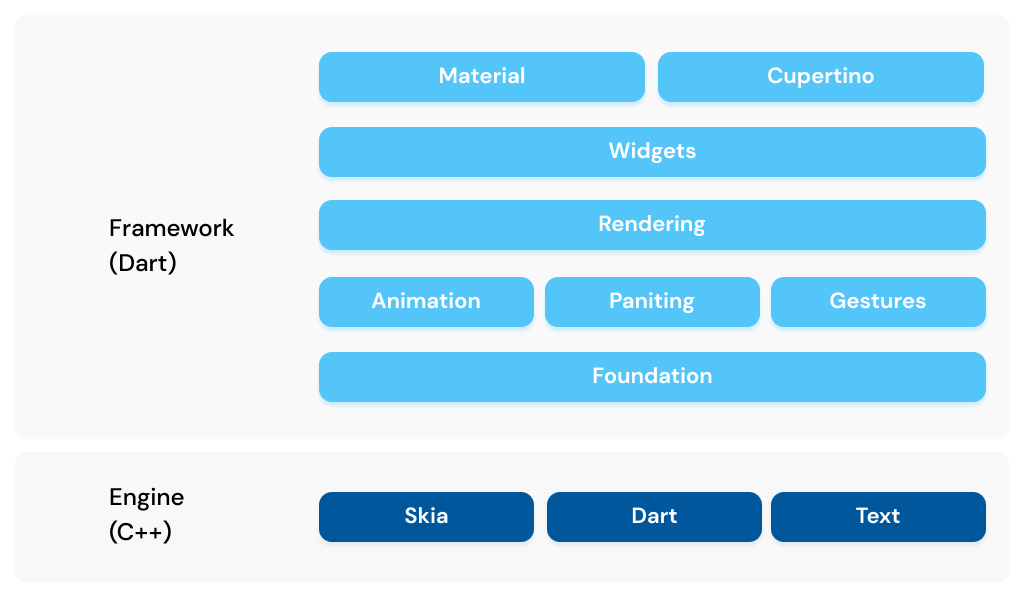 Framework
(Dart)

Material
Cupertino
Widgets
Rendering
Animation
Paniting
Gestures
Foundation

Engine
(C++)

Skia
Dart
Text